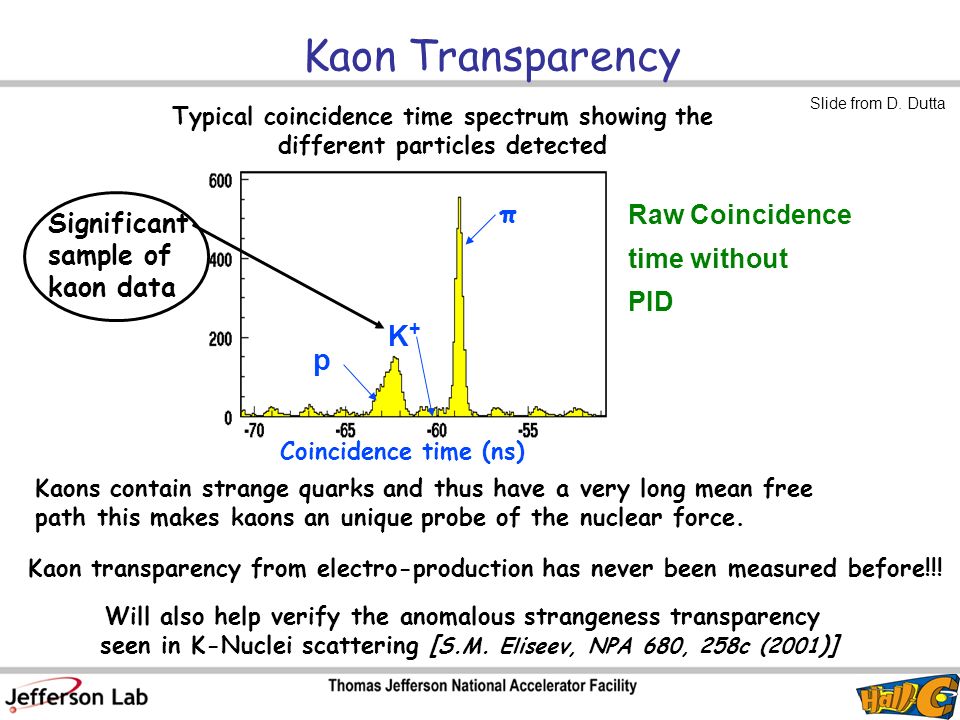 Kaon Transparency

Slide from D. Dutta

Typical coincidence time spectrum showing the different particles detected

Significant sample of kaon data

600
400
200
0
-70
-65
-60
-55

π
$K^+$
p

Coincidence time (ns)

Raw Coincidence time without PID

Kaons contain strange quarks and thus have a very long mean free path this makes kaons an unique probe of the nuclear force.

Kaon transparency from electro-production has never been measured before!!!

Will also help verify the anomalous strangeness transparency seen in K-Nuclei scattering [S.M. Eliseev, NPA 680, 258c (2001)]

Jefferson Lab

Thomas Jefferson National Accelerator Facility

Hall C